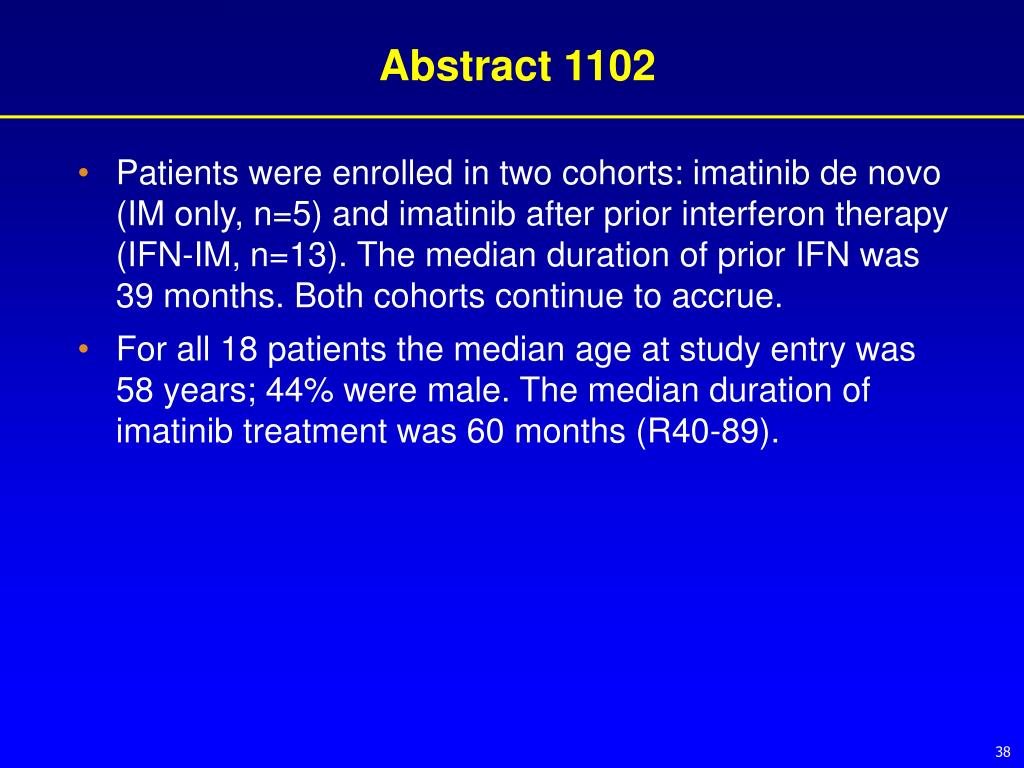 Abstract 1102

• Patients were enrolled in two cohorts: imatinib de novo (IM only, n=5) and imatinib after prior interferon therapy (IFN-IM, n=13). The median duration of prior IFN was 39 months. Both cohorts continue to accrue.

• For all 18 patients the median age at study entry was 58 years; 44% were male. The median duration of imatinib treatment was 60 months (R40-89).

38